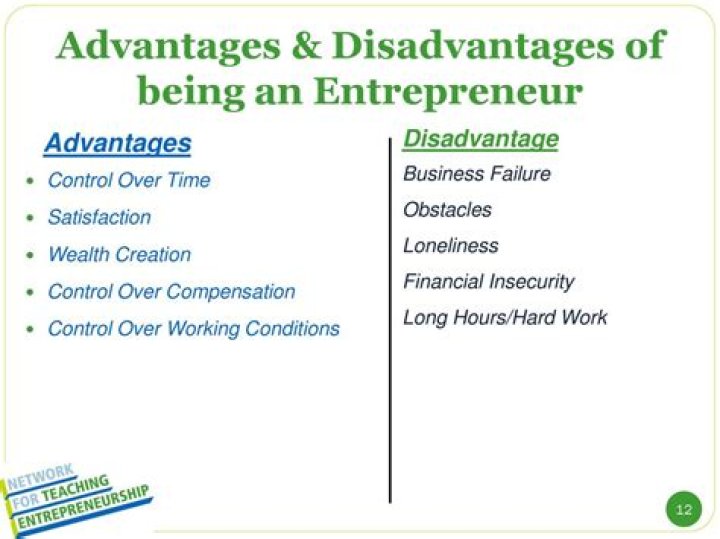 Advantages & Disadvantages of being an Entrepreneur

Advantages
• Control Over Time
• Satisfaction
• Wealth Creation
• Control Over Compensation
• Control Over Working Conditions

Disadvantage
Business Failure
Obstacles
Loneliness
Financial Insecurity
Long Hours/Hard Work

NETWORK FOR TEACHING ENTREPRENEURSHIP

12